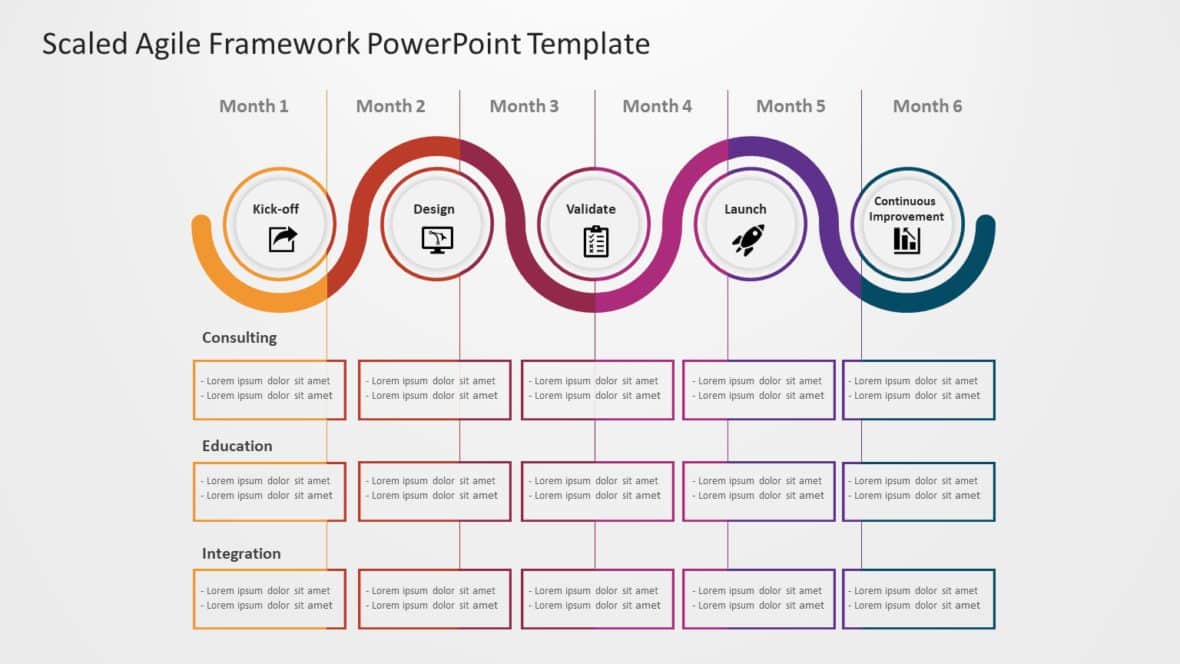 Scaled Agile Framework PowerPoint Template

Month 1
Month 2
Month 3
Month 4
Month 5
Month 6

Kick-off
Design
Validate
Launch
Continuous Improvement

Consulting

- Lorem ipsum dolor sit amet
- Lorem ipsum dolor sit amet

- Lorem ipsum dolor sit amet
- Lorem ipsum dolor sit amet

- Lorem ipsum dolor sit amet
- Lorem ipsum dolor sit amet

- Lorem ipsum dolor sit amet
- Lorem ipsum dolor sit amet

- Lorem ipsum dolor sit amet
- Lorem ipsum dolor sit amet

Education

- Lorem ipsum dolor sit amet
- Lorem ipsum dolor sit amet

- Lorem ipsum dolor sit amet
- Lorem ipsum dolor sit amet

- Lorem ipsum dolor sit amet
- Lorem ipsum dolor sit amet

- Lorem ipsum dolor sit amet
- Lorem ipsum dolor sit amet

- Lorem ipsum dolor sit amet
- Lorem ipsum dolor sit amet

Integration

- Lorem ipsum dolor sit amet
- Lorem ipsum dolor sit amet

- Lorem ipsum dolor sit amet
- Lorem ipsum dolor sit amet

- Lorem ipsum dolor sit amet
- Lorem ipsum dolor sit amet

- Lorem ipsum dolor sit amet
- Lorem ipsum dolor sit amet

- Lorem ipsum dolor sit amet
- Lorem ipsum dolor sit amet